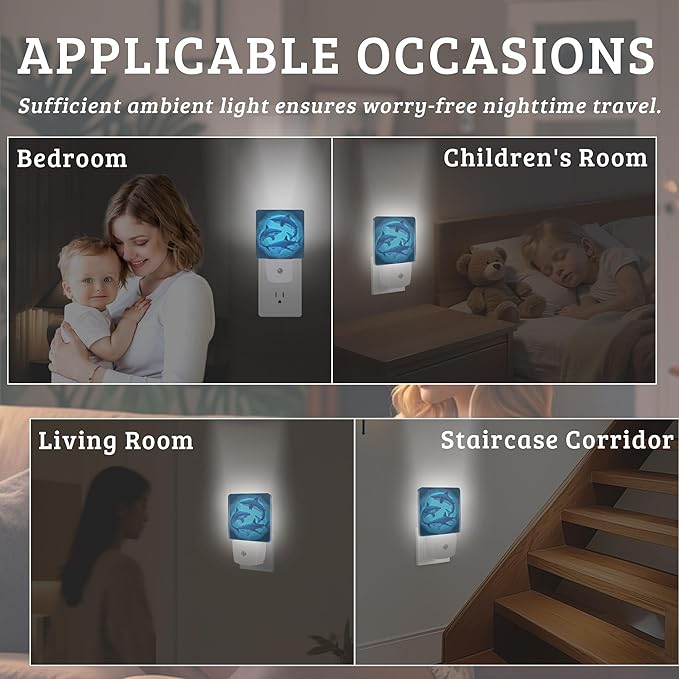 APPLICABLE OCCASIONS

Sufficient ambient light ensures worry-free nighttime travel.

Bedroom

Children's Room

Living Room

Staircase Corridor